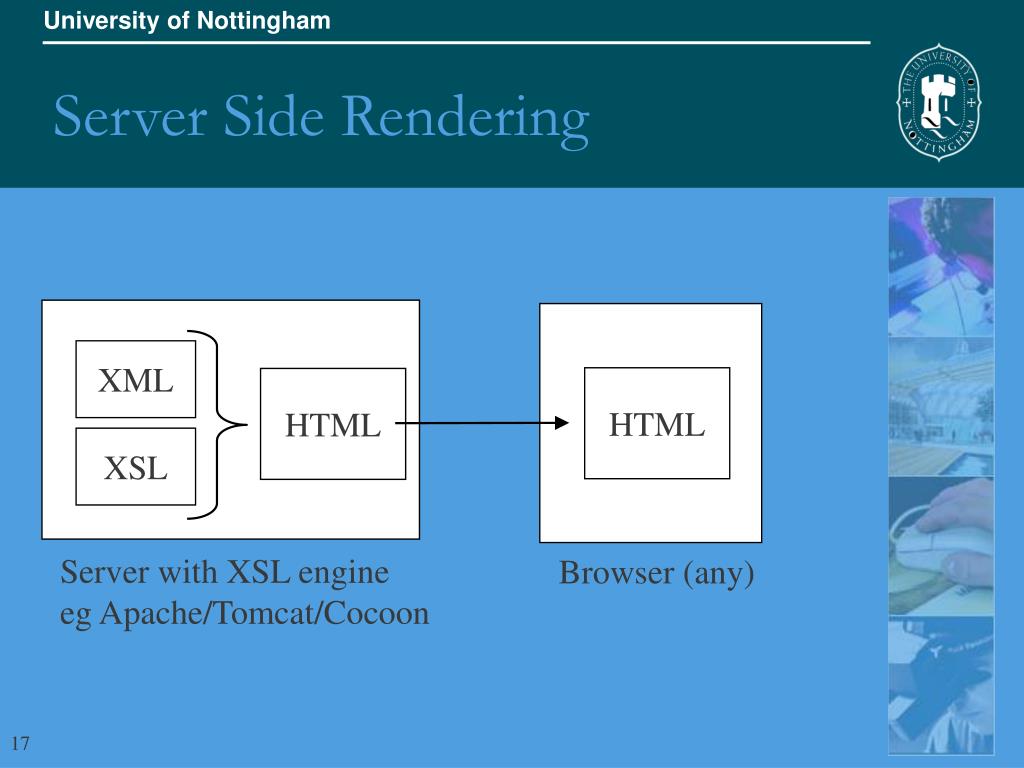 University of Nottingham

Server Side Rendering

THE UNIVERSITY OF NOTTINGHAM

XML

XSL

HTML

HTML

Server with XSL engine
eg Apache/Tomcat/Cocoon

Browser (any)

17